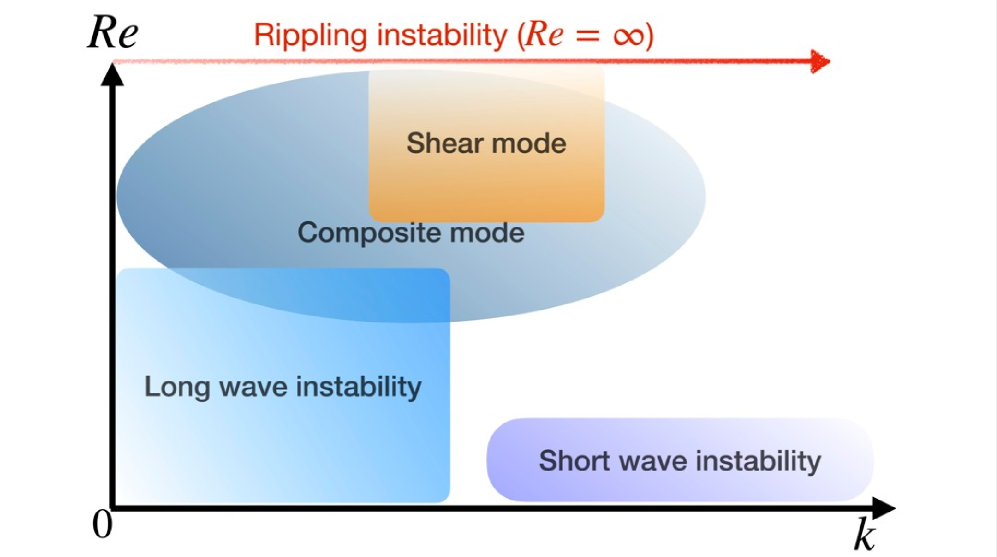 $Re$

Rippling instability ($Re = \infty$)

Shear mode

Composite mode

Long wave instability

Short wave instability

0

$k$